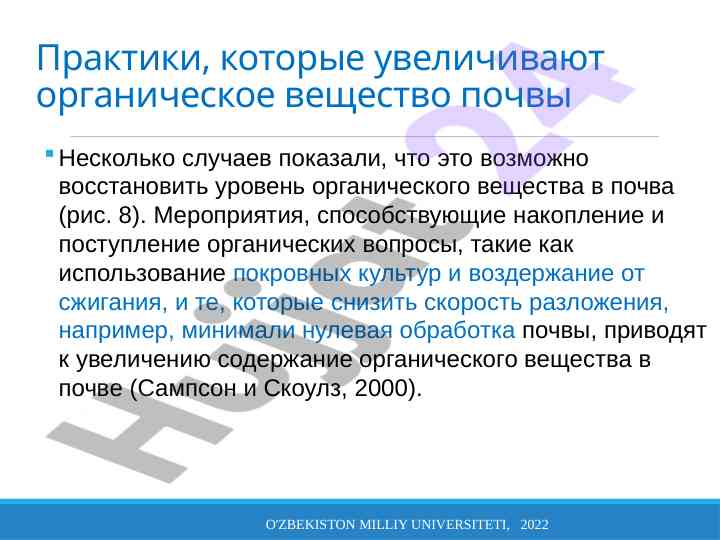 Практики, которые увеличивают органическое вещество почвы

Несколько случаев показали, что это возможно восстановить уровень органического вещества в почва (рис. 8). Мероприятия, способствующие накопление и поступление органических вопросы, такие как использование покровных культур и воздержание от сжигания, и те, которые снизить скорость разложения, например, минимали нулевая обработка почвы, приводят к увеличению содержание органического вещества в почве (Сампсон и Скоулз, 2000).

Hujjat 24

O'ZBEKISTON MILLIY UNIVERSITETI, 2022